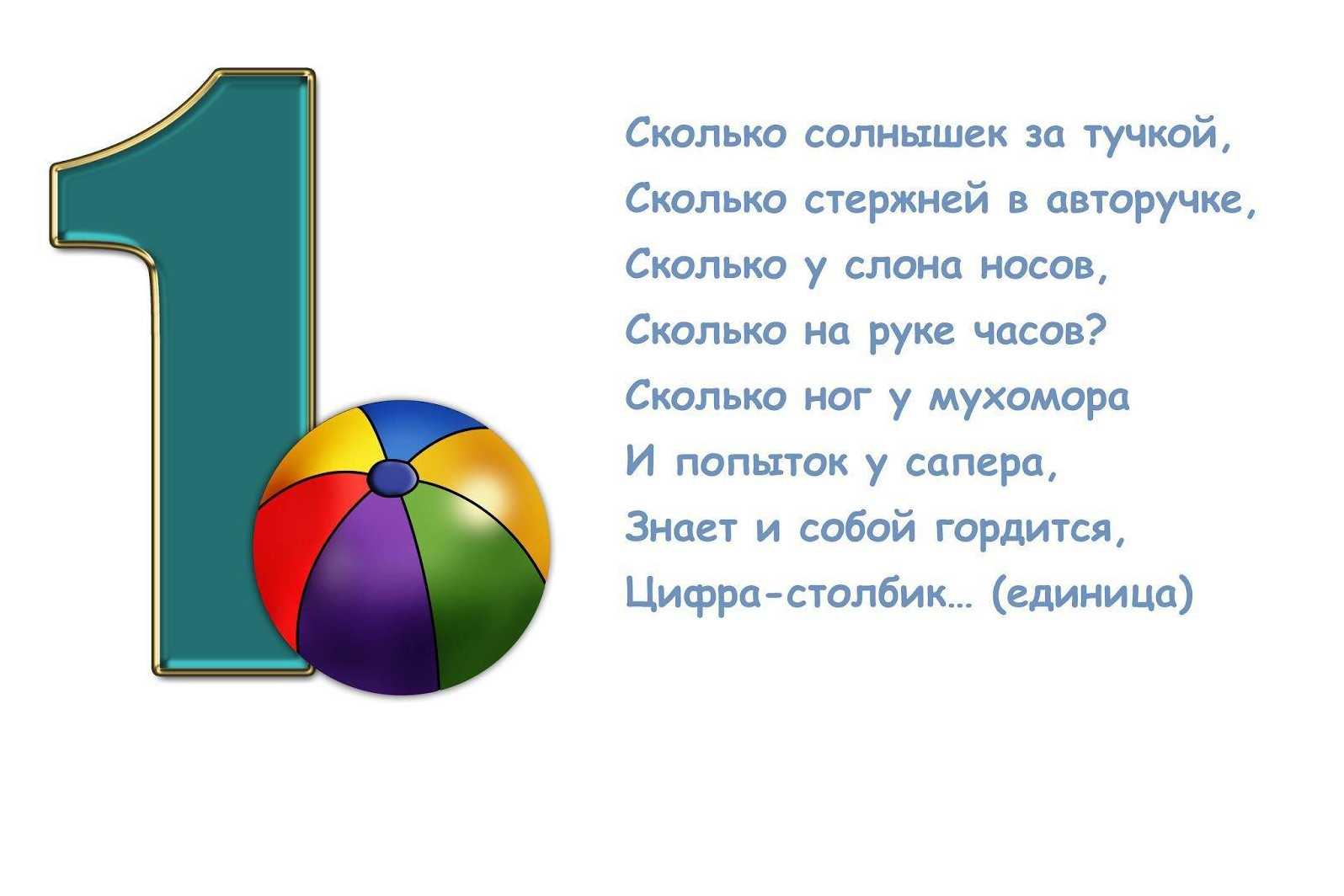 1

Сколько солнышек за тучкой,
Сколько стержней в авторучке,
Сколько у слона носов,
Сколько на руке часов?
Сколько ног у мухомора
И попыток у сапера,
Знает и собой гордится,
Цифра-столбик… (единица)